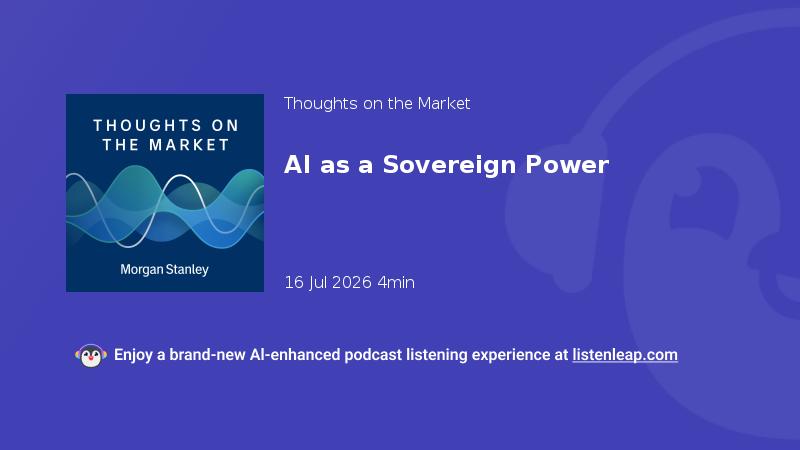 THOUGHTS ON THE MARKET

Morgan Stanley

Thoughts on the Market

AI as a Sovereign Power

16 Jul 2026 4min

Enjoy a brand-new AI-enhanced podcast listening experience at listenleap.com